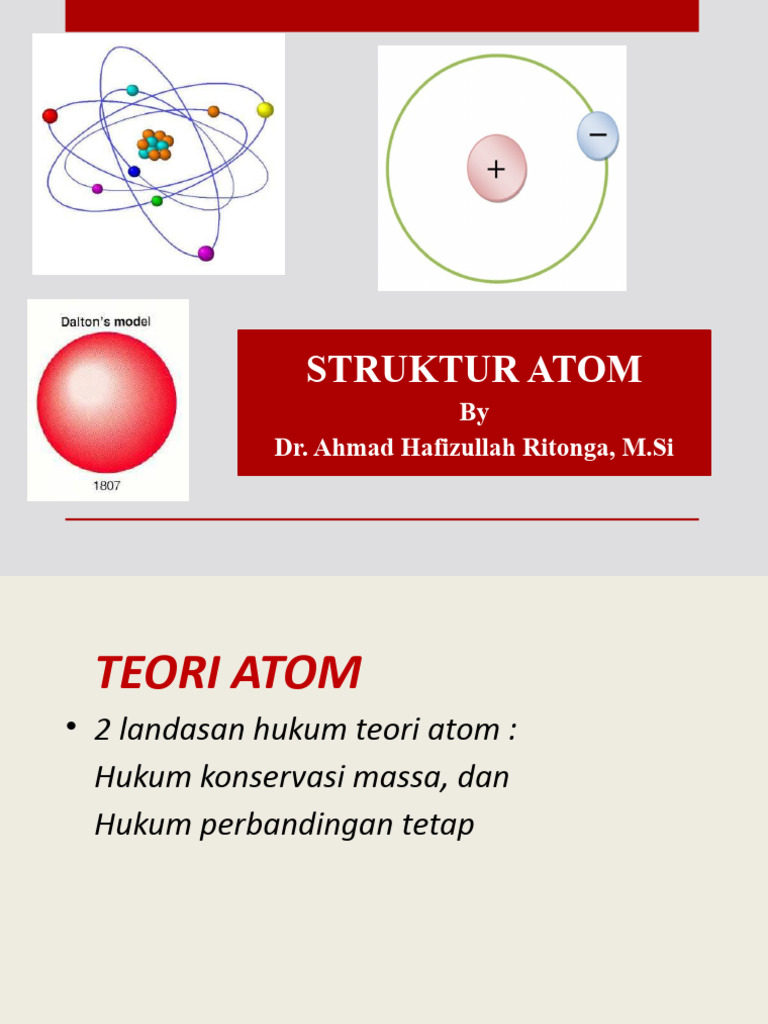 +

−

Dalton's model

1807

STRUKTUR ATOM
By
Dr. Ahmad Hafizullah Ritonga, M.Si

TEORI ATOM

• 2 landasan hukum teori atom :
Hukum konservasi massa, dan
Hukum perbandingan tetap